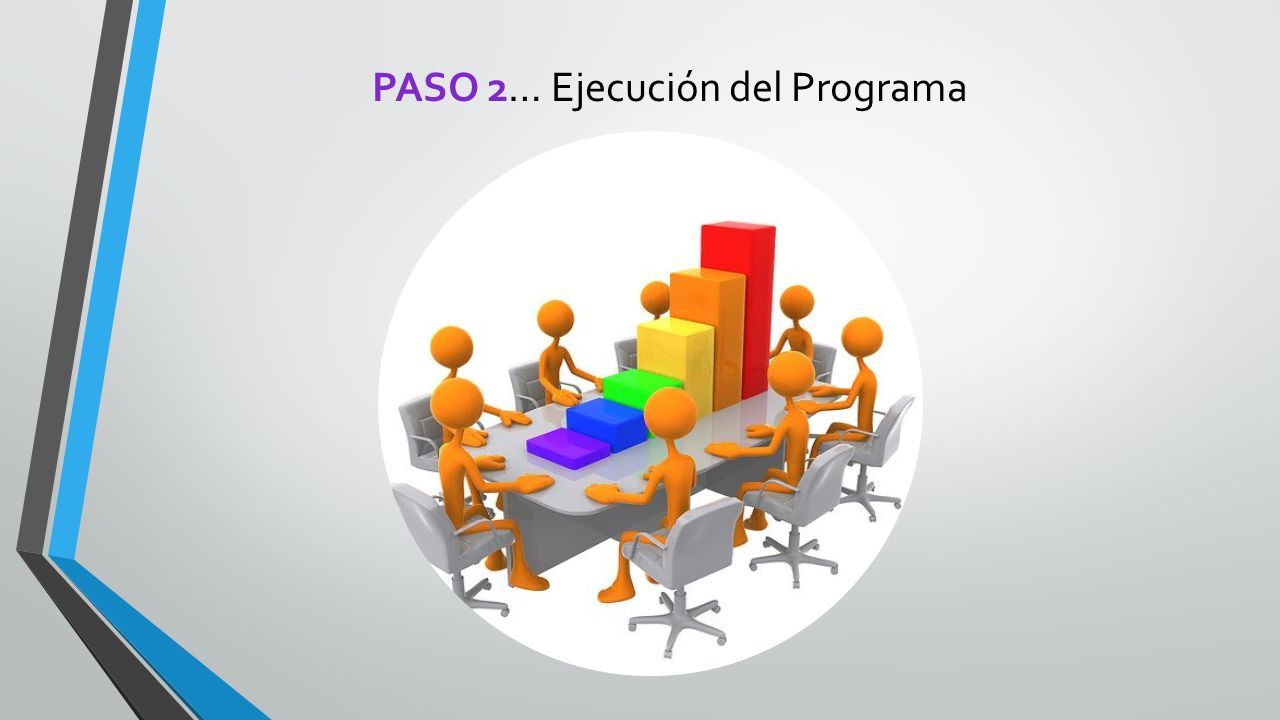 PASO 2… Ejecución del Programa